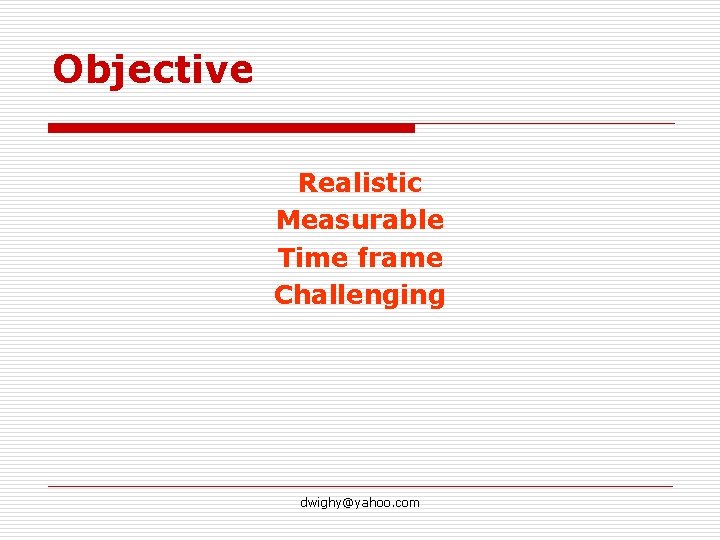 Objective

Realistic
Measurable
Time frame
Challenging

dwighy@yahoo.com